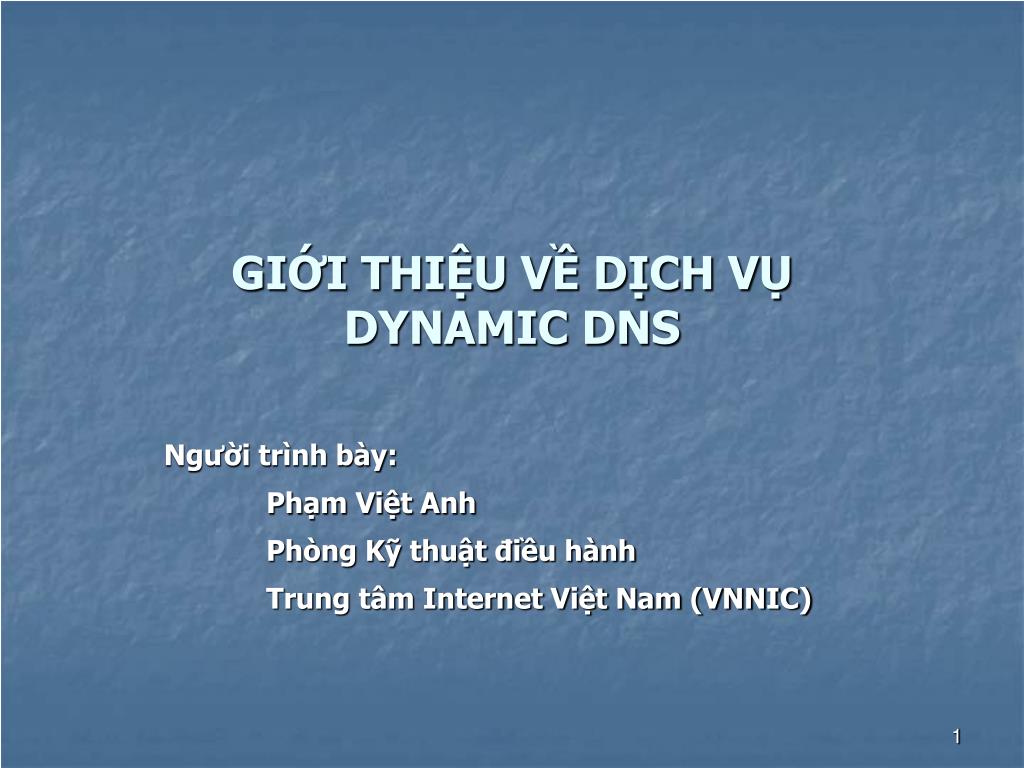 GIỚI THIỆU VỀ DỊCH VỤ DYNAMIC DNS

Người trình bày:

Phạm Việt Anh

Phòng Kỹ thuật điều hành

Trung tâm Internet Việt Nam (VNNIC)

1